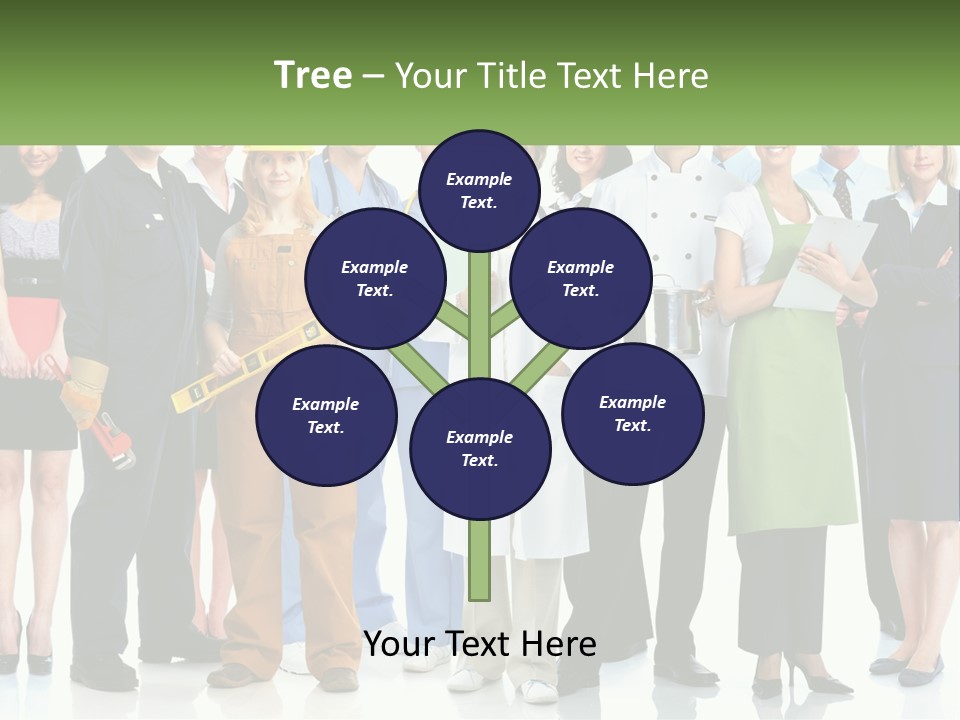 Tree – Your Title Text Here

Example Text.

Example Text.

Example Text.

Example Text.

Example Text.

Example Text.

Your Text Here